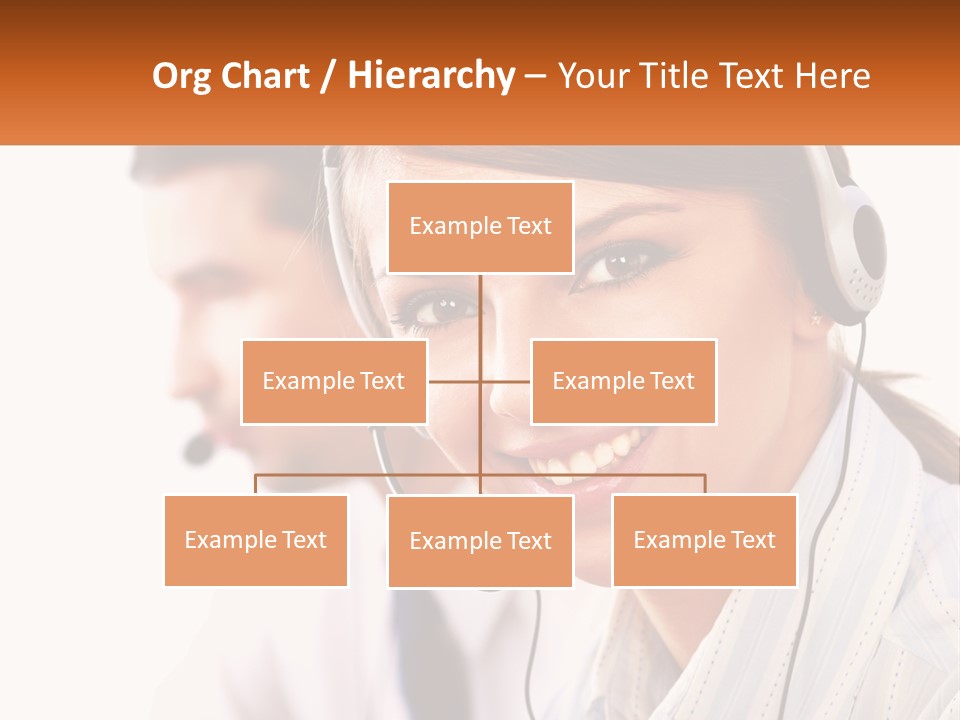 Org Chart / Hierarchy – Your Title Text Here

Example Text

Example Text

Example Text

Example Text

Example Text

Example Text